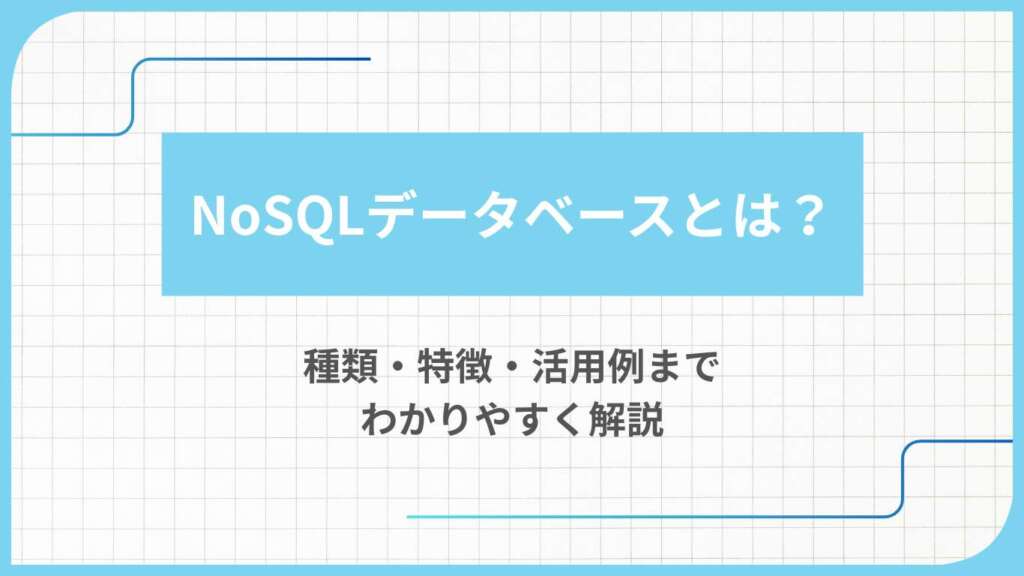 NoSQLデータベースとは？

種類・特徴・活用例まで
わかりやすく解説